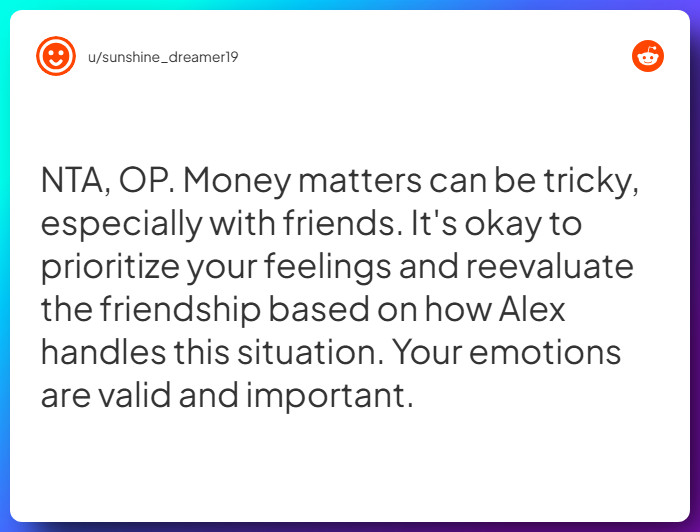 u/sunshine_dreamer19

NTA, OP. Money matters can be tricky, especially with friends. It's okay to prioritize your feelings and reevaluate the friendship based on how Alex handles this situation. Your emotions are valid and important.